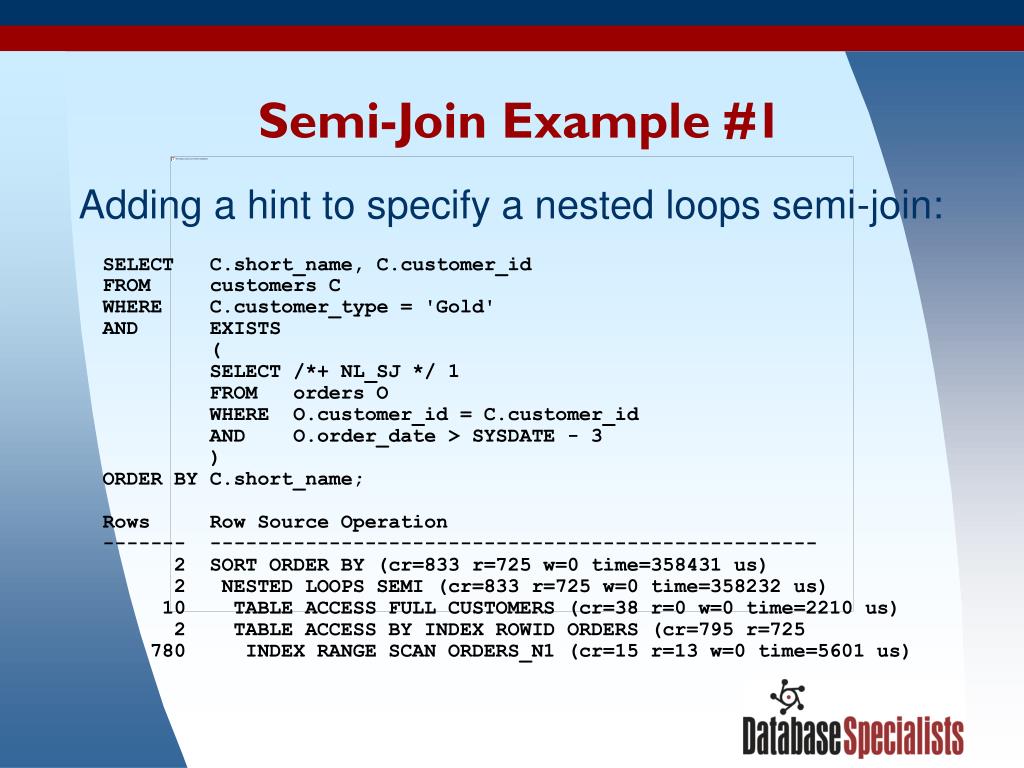 Semi-Join Example #1

Adding a hint to specify a nested loops semi-join:

SELECT   C.short_name, C.customer_id
FROM     customers C
WHERE    C.customer_type = 'Gold'
AND      EXISTS
         (
         SELECT /*+ NL_SJ */ 1
         FROM   orders O
         WHERE  O.customer_id = C.customer_id
         AND    O.order_date > SYSDATE - 3
         )
ORDER BY C.short_name;

Rows     Row Source Operation
-------  ---------------------------------------------------
      2  SORT ORDER BY (cr=833 r=725 w=0 time=358431 us)
      2   NESTED LOOPS SEMI (cr=833 r=725 w=0 time=358232 us)
     10    TABLE ACCESS FULL CUSTOMERS (cr=38 r=0 w=0 time=2210 us)
      2    TABLE ACCESS BY INDEX ROWID ORDERS (cr=795 r=725
    780     INDEX RANGE SCAN ORDERS_N1 (cr=15 r=13 w=0 time=5601 us)

DatabaseSpecialists